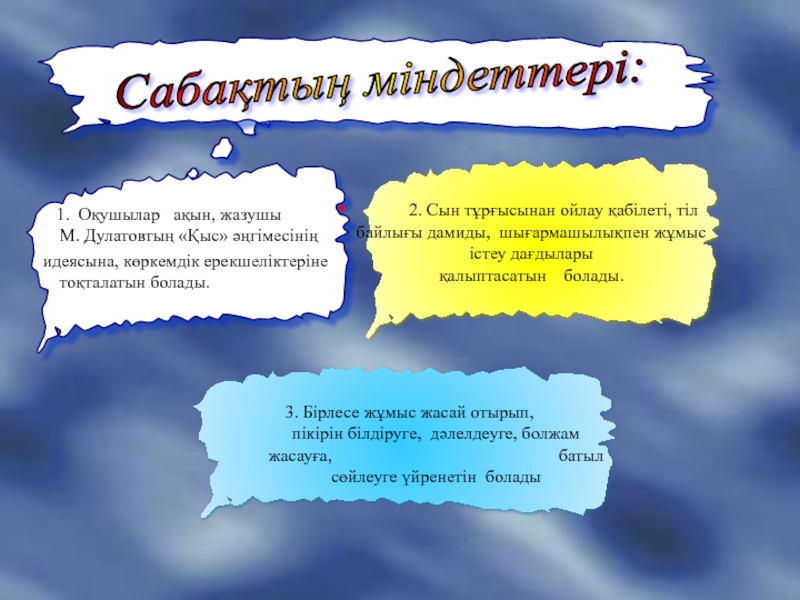 Сабақтың міндеттері:

1. Оқушылар ақын, жазушы М. Дулатовтың «Қыс» әңгімесінің идеясына, көркемдік ерекшеліктеріне тоқталатын болады.

2. Сын тұрғысынан ойлау қабілеті, тіл байлығы дамиды, шығармашылықпен жұмыс істеу дағдылары қалыптасатын болады.

3. Бірлесе жұмыс жасай отырып, пікірін білдіруге, дәлелдеуге, болжам жасауға, батыл сөйлеуге үйренетін болады